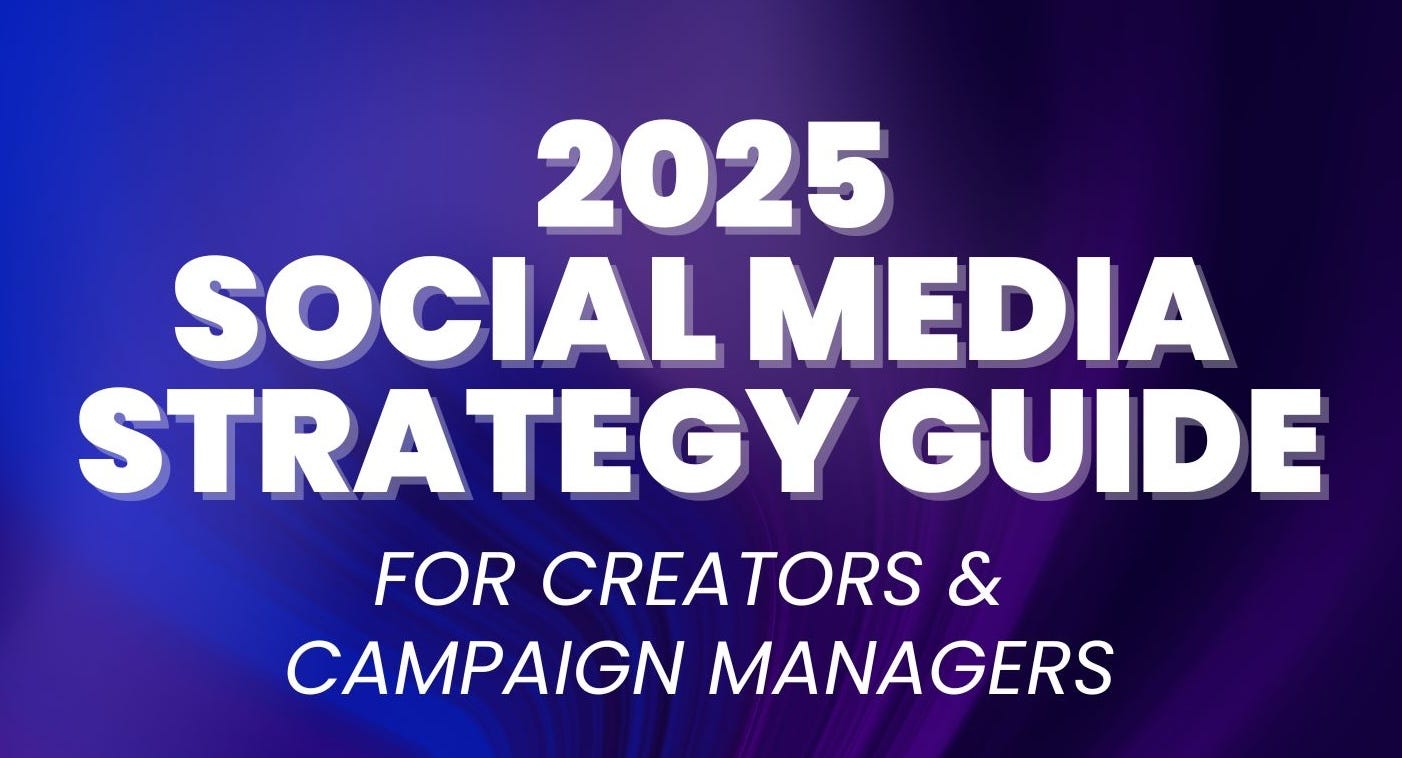 2025
SOCIAL MEDIA
STRATEGY GUIDE

FOR CREATORS &
CAMPAIGN MANAGERS